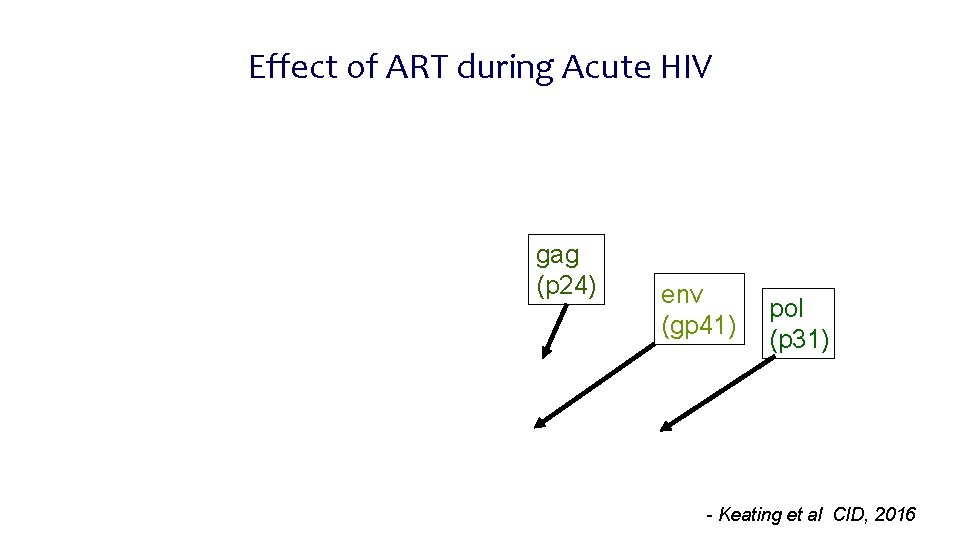 Effect of ART during Acute HIV

gag
(p24)

env
(gp41)

pol
(p31)

- Keating et al CID, 2016